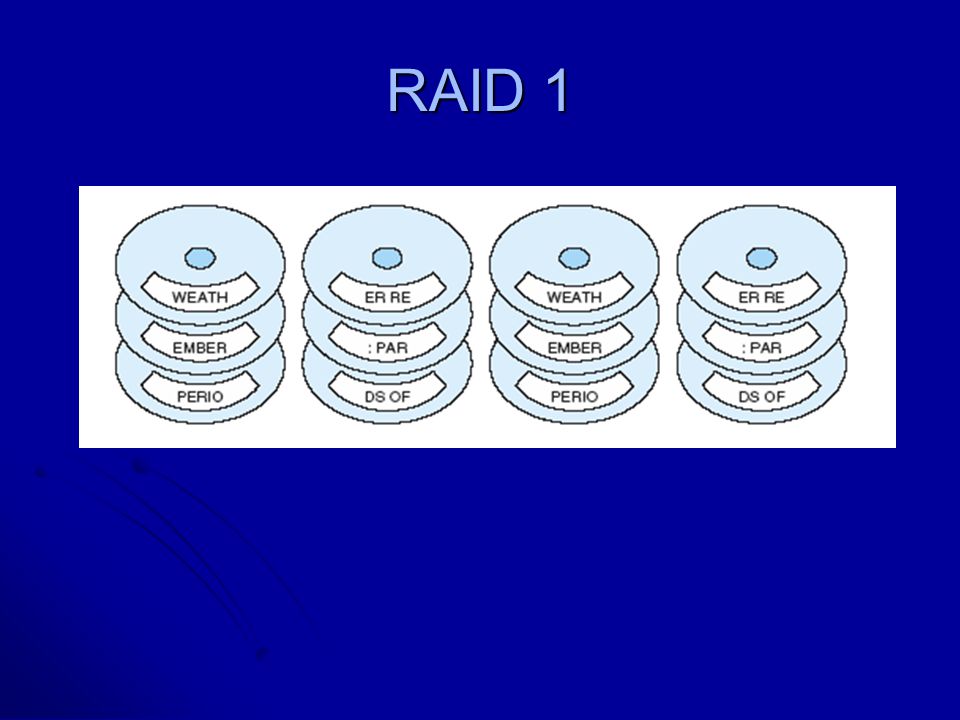 RAID 1

WEATH
EMBER
PERIO

ER RE
: PAR
DS OF

WEATH
EMBER
PERIO

ER RE
: PAR
DS OF